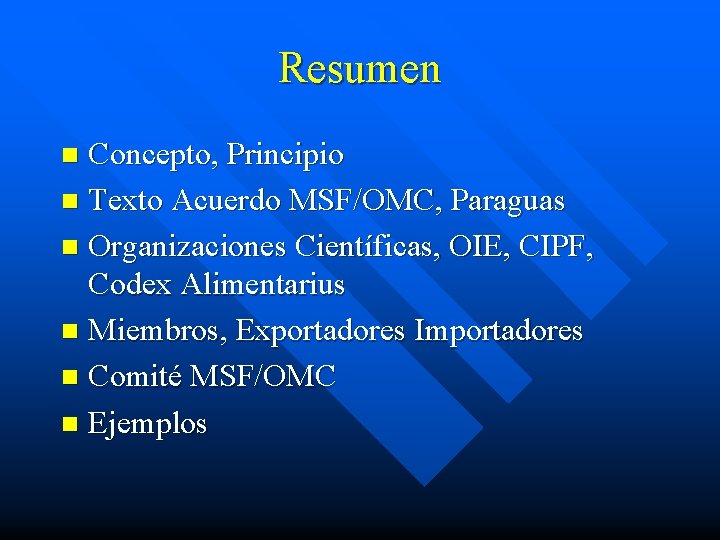 Resumen

- Concepto, Principio
- Texto Acuerdo MSF/OMC, Paraguas
- Organizaciones Científicas, OIE, CIPF, Codex Alimentarius
- Miembros, Exportadores Importadores
- Comité MSF/OMC
- Ejemplos